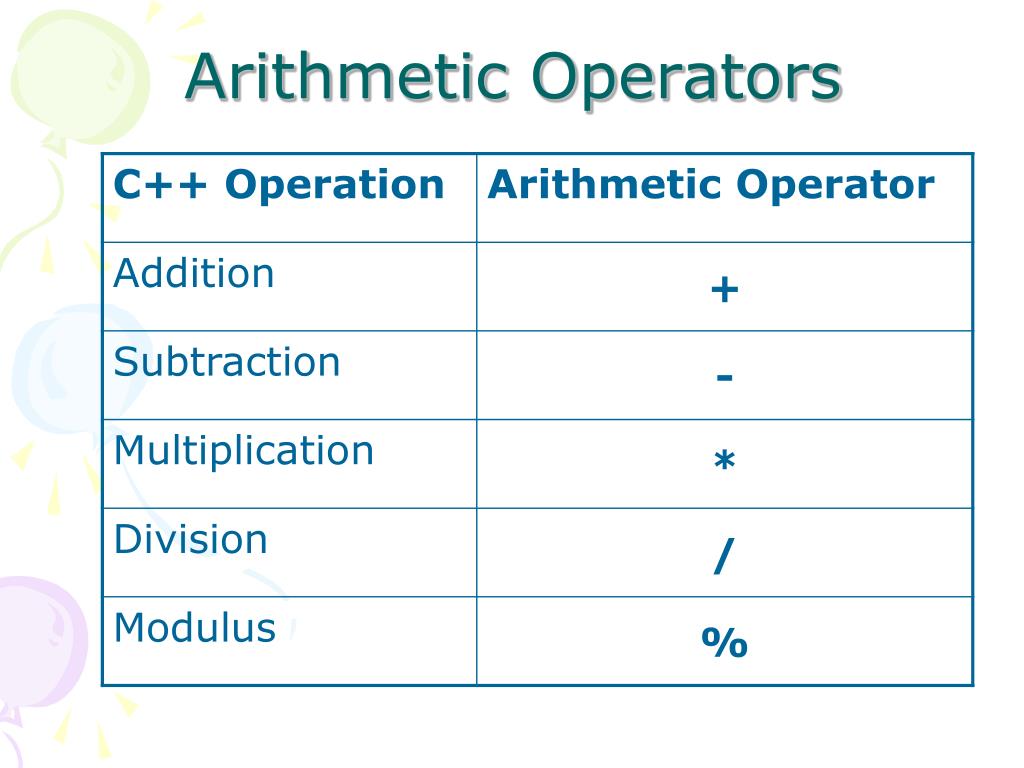 Arithmetic Operators

| C++ Operation | Arithmetic Operator |
|---|---|
| Addition | + |
| Subtraction | - |
| Multiplication | * |
| Division | / |
| Modulus | % |